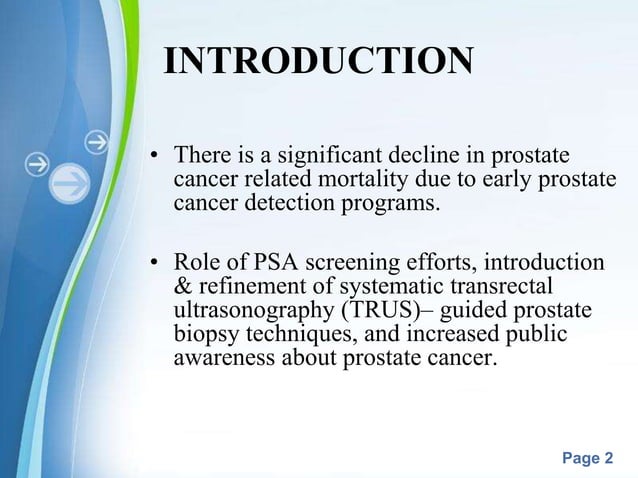 INTRODUCTION

• There is a significant decline in prostate cancer related mortality due to early prostate cancer detection programs.

• Role of PSA screening efforts, introduction & refinement of systematic transrectal ultrasonography (TRUS)– guided prostate biopsy techniques, and increased public awareness about prostate cancer.

Page 2